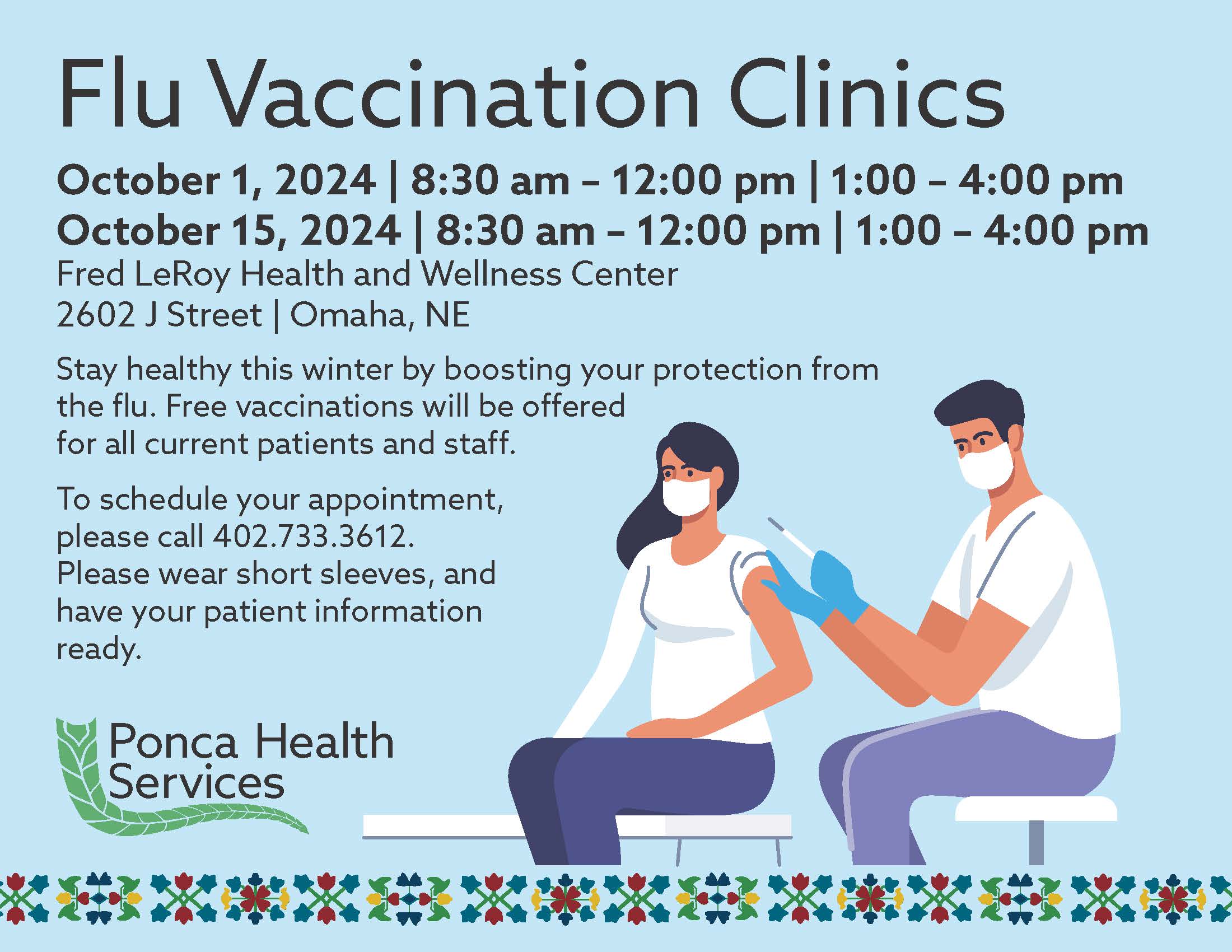 Flu Vaccination Clinics

October 1, 2024 | 8:30 am – 12:00 pm | 1:00 – 4:00 pm
October 15, 2024 | 8:30 am – 12:00 pm | 1:00 – 4:00 pm
Fred LeRoy Health and Wellness Center
2602 J Street | Omaha, NE

Stay healthy this winter by boosting your protection from the flu. Free vaccinations will be offered for all current patients and staff.

To schedule your appointment, please call 402.733.3612. Please wear short sleeves, and have your patient information ready.

Ponca Health Services